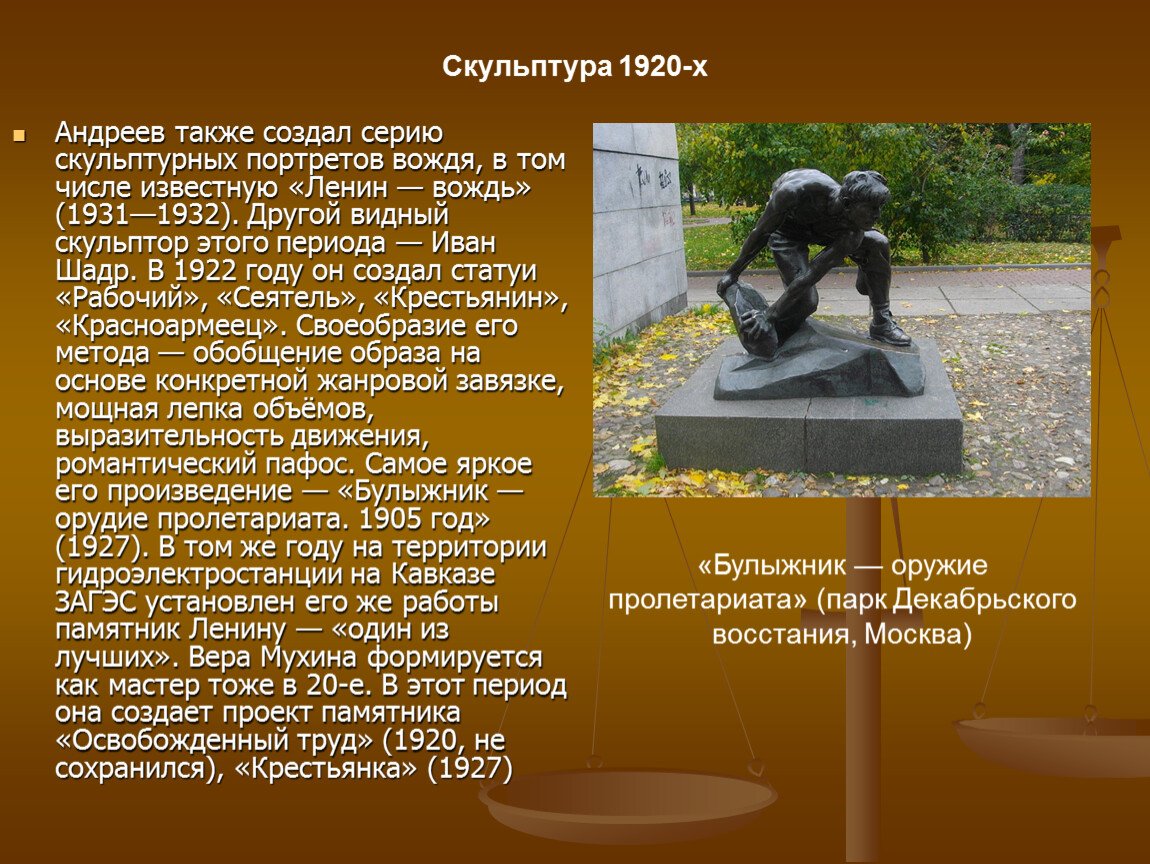 Скульптура 1920-х

Андреев также создал серию скульптурных портретов вождя, в том числе известную «Ленин — вождь» (1931—1932). Другой видный скульптор этого периода — Иван Шадр. В 1922 году он создал статуи «Рабочий», «Сеятель», «Крестьянин», «Красноармеец». Своеобразие его метода — обобщение образа на основе конкретной жанровой завязке, мощная лепка объёмов, выразительность движения, романтический пафос. Самое яркое его произведение — «Булыжник — орудие пролетариата. 1905 год» (1927). В том же году на территории гидроэлектростанции на Кавказе ЗАГЭС установлен его же работы памятник Ленину — «один из лучших». Вера Мухина формируется как мастер тоже в 20-е. В этот период она создает проект памятника «Освобожденный труд» (1920, не сохранился), «Крестьянка» (1927)

«Булыжник — оружие пролетариата» (парк Декабрьского восстания, Москва)